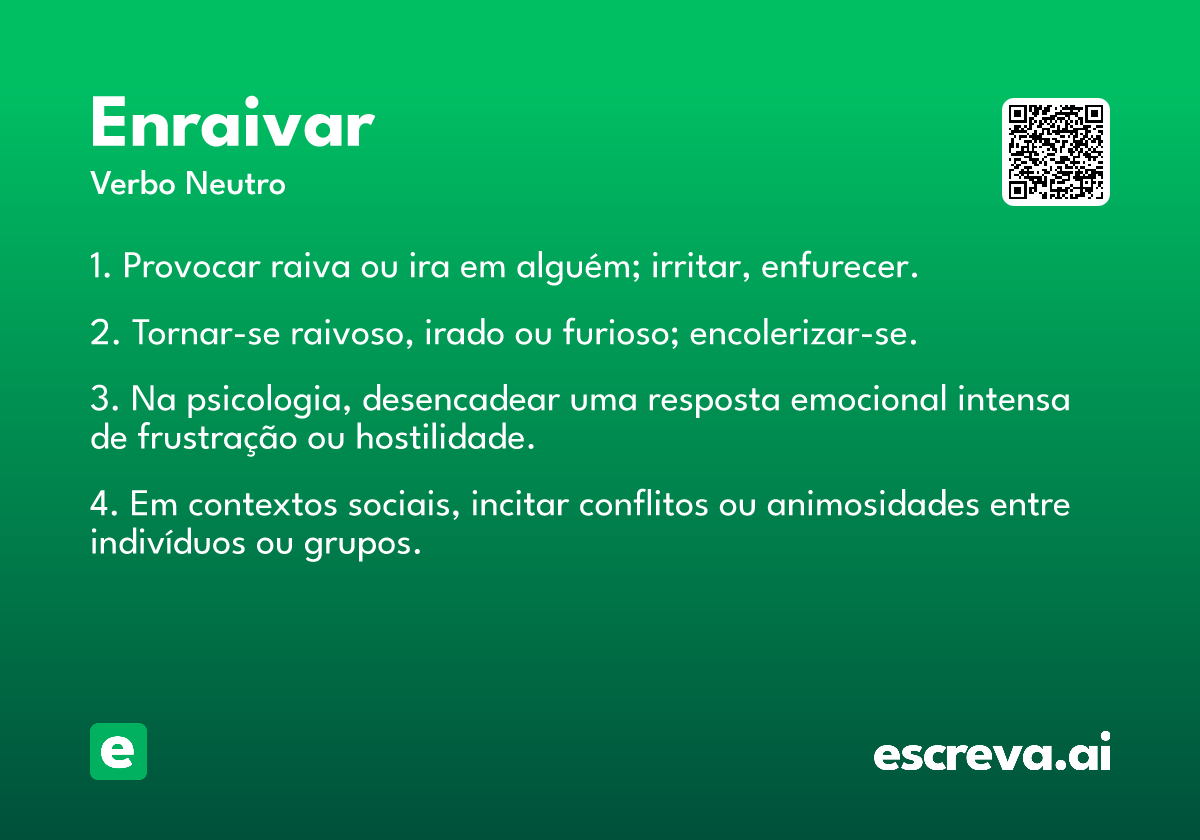 Enraivar
Verbo Neutro

1. Provocar raiva ou ira em alguém; irritar, enfurecer.

2. Tornar-se raivoso, irado ou furioso; encolerizar-se.

3. Na psicologia, desencadear uma resposta emocional intensa de frustração ou hostilidade.

4. Em contextos sociais, incitar conflitos ou animosidades entre indivíduos ou grupos.

e

escreva.ai